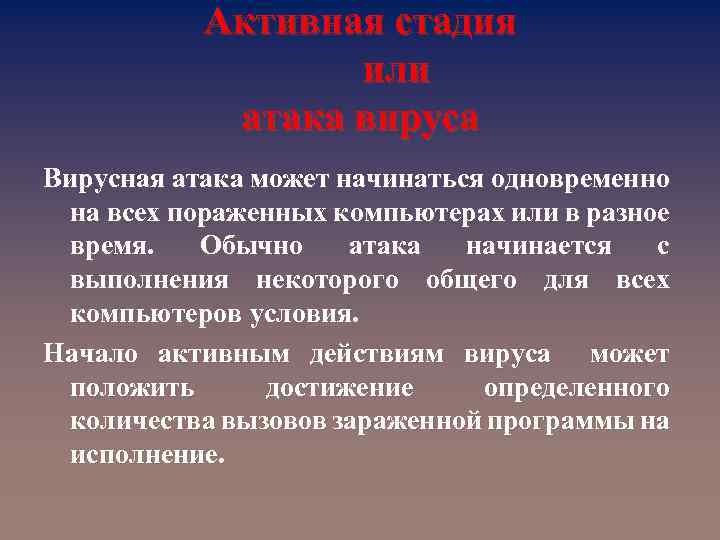 Активная стадия
или
атака вируса

Вирусная атака может начинаться одновременно на всех пораженных компьютерах или в разное время. Обычно атака начинается с выполнения некоторого общего для всех компьютеров условия.

Начало активным действиям вируса может положить достижение определенного количества вызовов зараженной программы на исполнение.